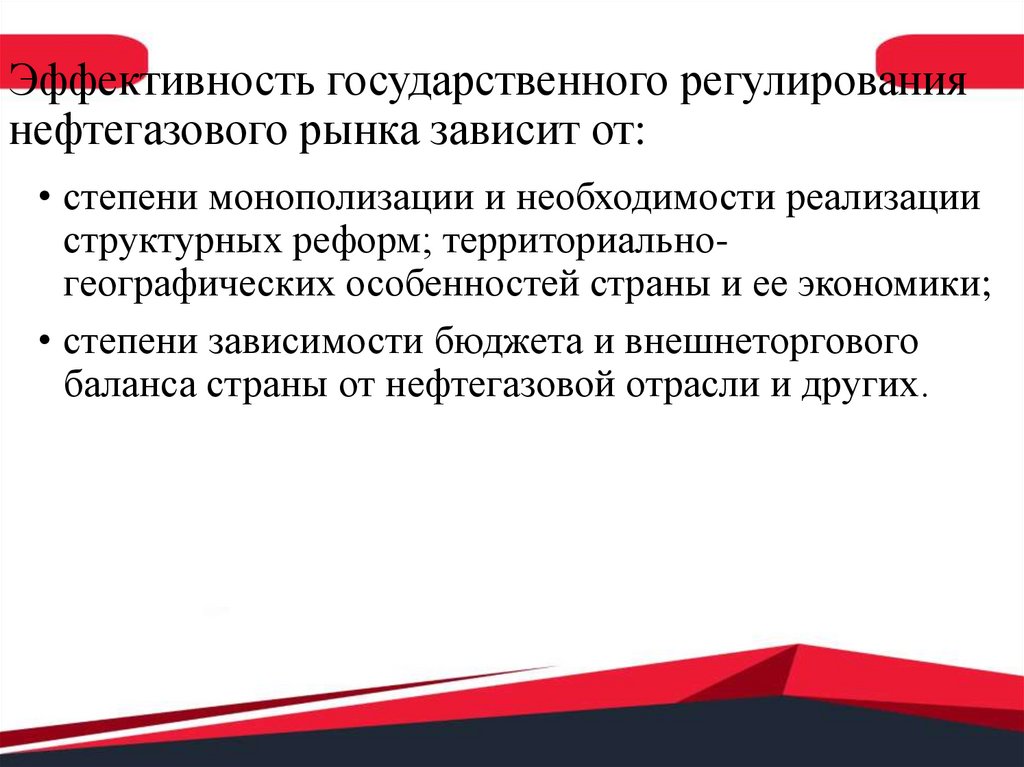 Эффективность государственного регулирования нефтегазового рынка зависит от:

• степени монополизации и необходимости реализации структурных реформ; территориально-географических особенностей страны и ее экономики;

• степени зависимости бюджета и внешнеторгового баланса страны от нефтегазовой отрасли и других.